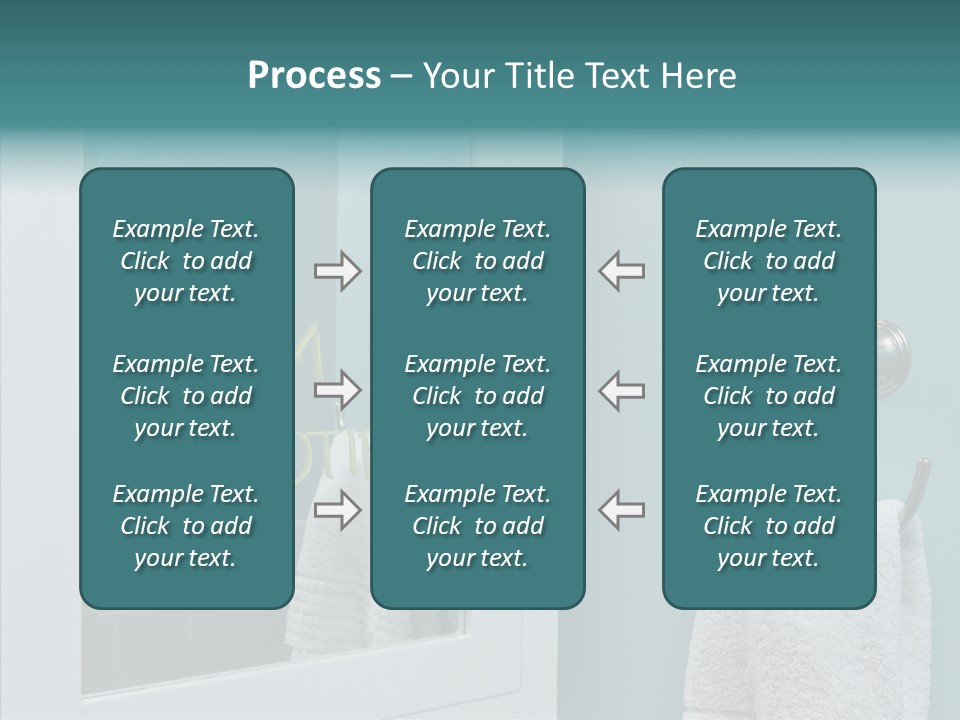 Process – Your Title Text Here

Example Text. Click to add your text.

Example Text. Click to add your text.

Example Text. Click to add your text.

Example Text. Click to add your text.

Example Text. Click to add your text.

Example Text. Click to add your text.

Example Text. Click to add your text.

Example Text. Click to add your text.

Example Text. Click to add your text.